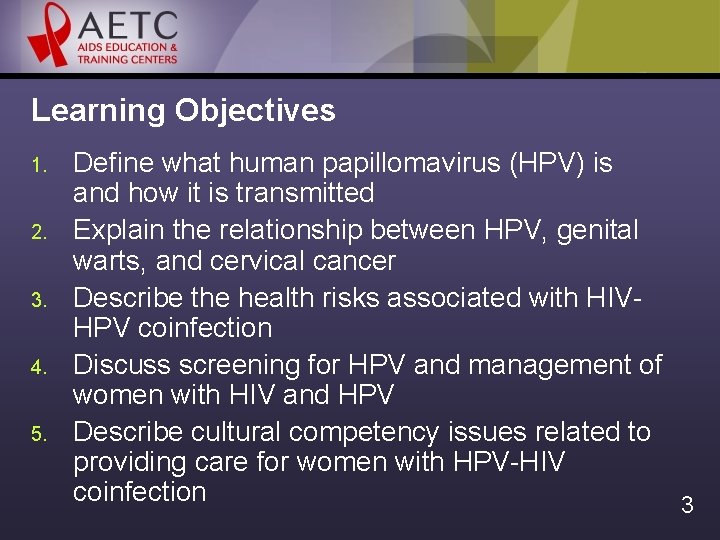 AETC
AIDS EDUCATION &
TRAINING CENTERS

Learning Objectives

1. Define what human papillomavirus (HPV) is and how it is transmitted
2. Explain the relationship between HPV, genital warts, and cervical cancer
3. Describe the health risks associated with HIV-HPV coinfection
4. Discuss screening for HPV and management of women with HIV and HPV
5. Describe cultural competency issues related to providing care for women with HPV-HIV coinfection

3